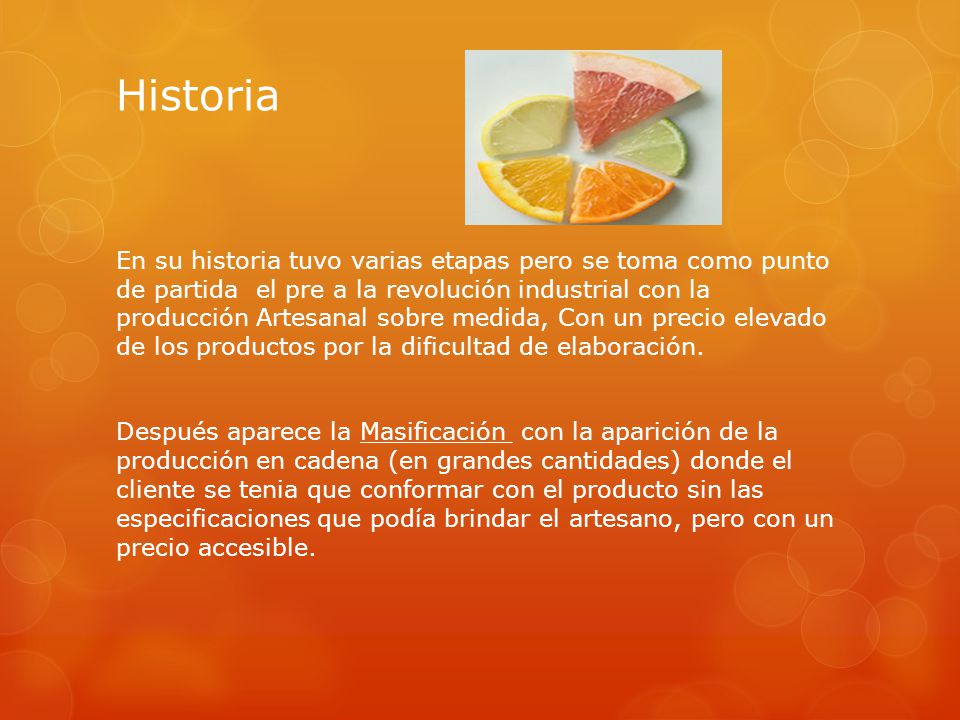 Historia

En su historia tuvo varias etapas pero se toma como punto de partida el pre a la revolución industrial con la producción Artesanal sobre medida, Con un precio elevado de los productos por la dificultad de elaboración.

Después aparece la Masificación con la aparición de la producción en cadena (en grandes cantidades) donde el cliente se tenia que conformar con el producto sin las especificaciones que podía brindar el artesano, pero con un precio accesible.